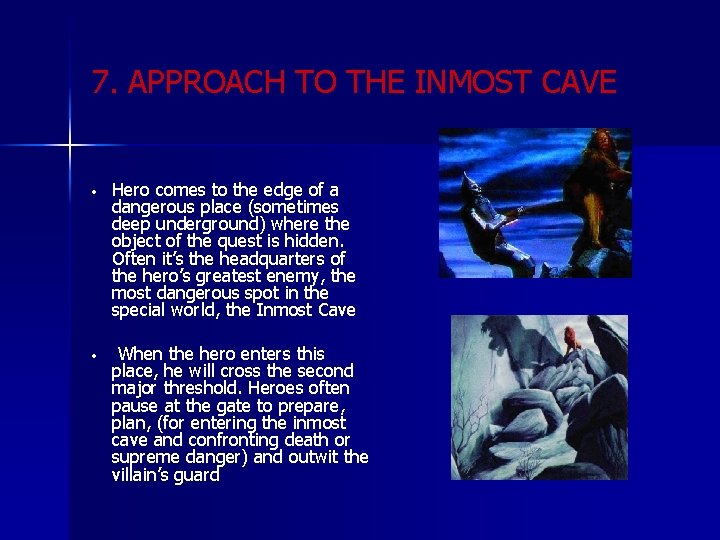 7. APPROACH TO THE INMOST CAVE

• Hero comes to the edge of a dangerous place (sometimes deep underground) where the object of the quest is hidden. Often it's the headquarters of the hero's greatest enemy, the most dangerous spot in the special world, the Inmost Cave

• When the hero enters this place, he will cross the second major threshold. Heroes often pause at the gate to prepare, plan, (for entering the inmost cave and confronting death or supreme danger) and outwit the villain's guard